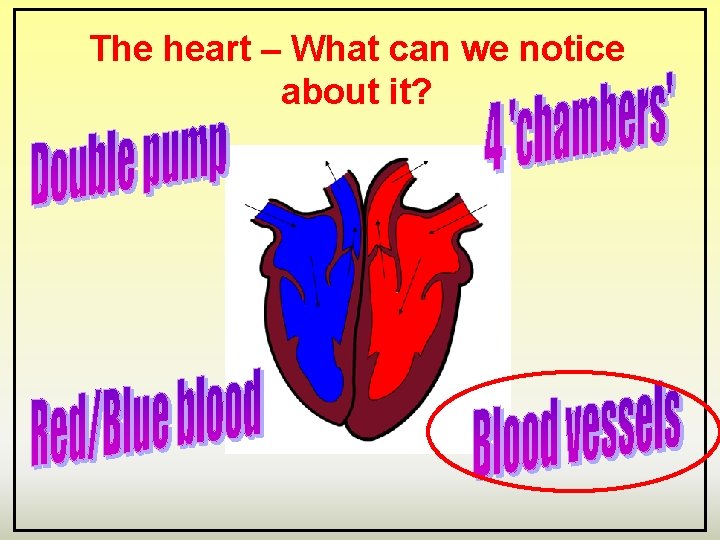 The heart – What can we notice about it?

Double pump

4 'chambers'

Red/Blue blood

Blood vessels